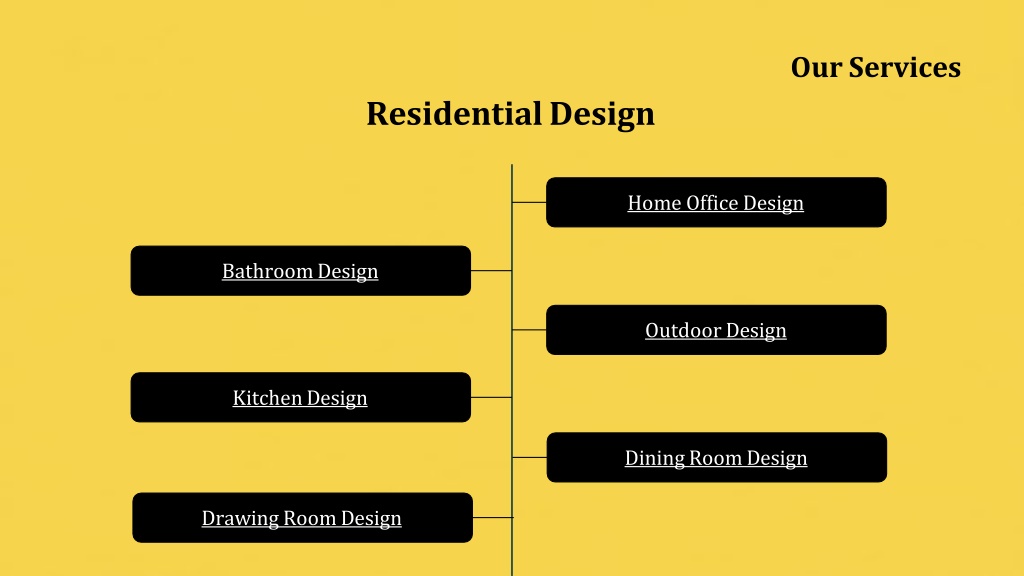 Our Services

Residential Design

Home Office Design

Bathroom Design

Outdoor Design

Kitchen Design

Dining Room Design

Drawing Room Design